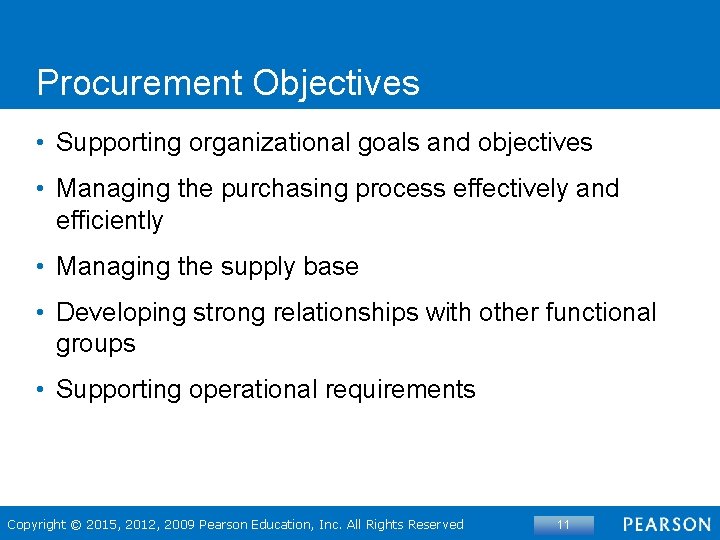 Procurement Objectives

• Supporting organizational goals and objectives

• Managing the purchasing process effectively and efficiently

• Managing the supply base

• Developing strong relationships with other functional groups

• Supporting operational requirements

Copyright © 2015, 2012, 2009 Pearson Education, Inc. All Rights Reserved

11

PEARSON